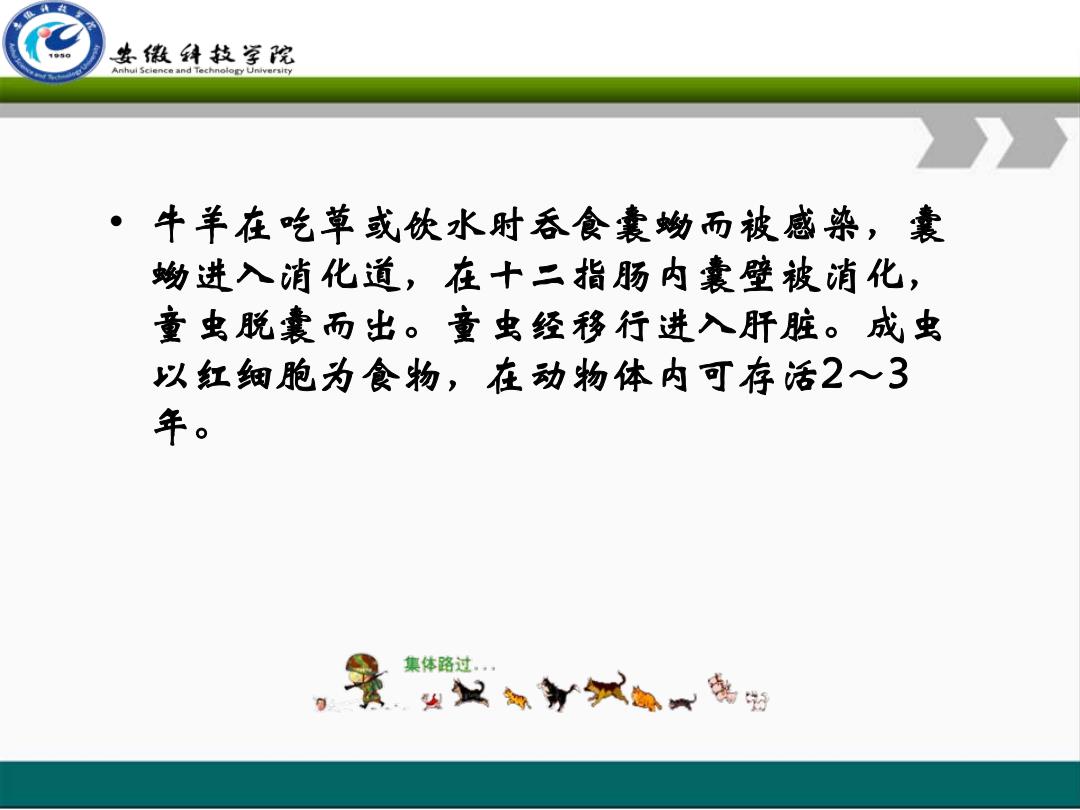 1950

安徽科技学院
Anhui Science and Technology University

• 牛羊在吃草或饮水时吞食囊蚴而被感染，囊蚴进入消化道，在十二指肠内囊壁被消化，童虫脱囊而出。童虫经移行进入肝脏。成虫以红细胞为食物，在动物体内可存活2～3年。

集体路过...